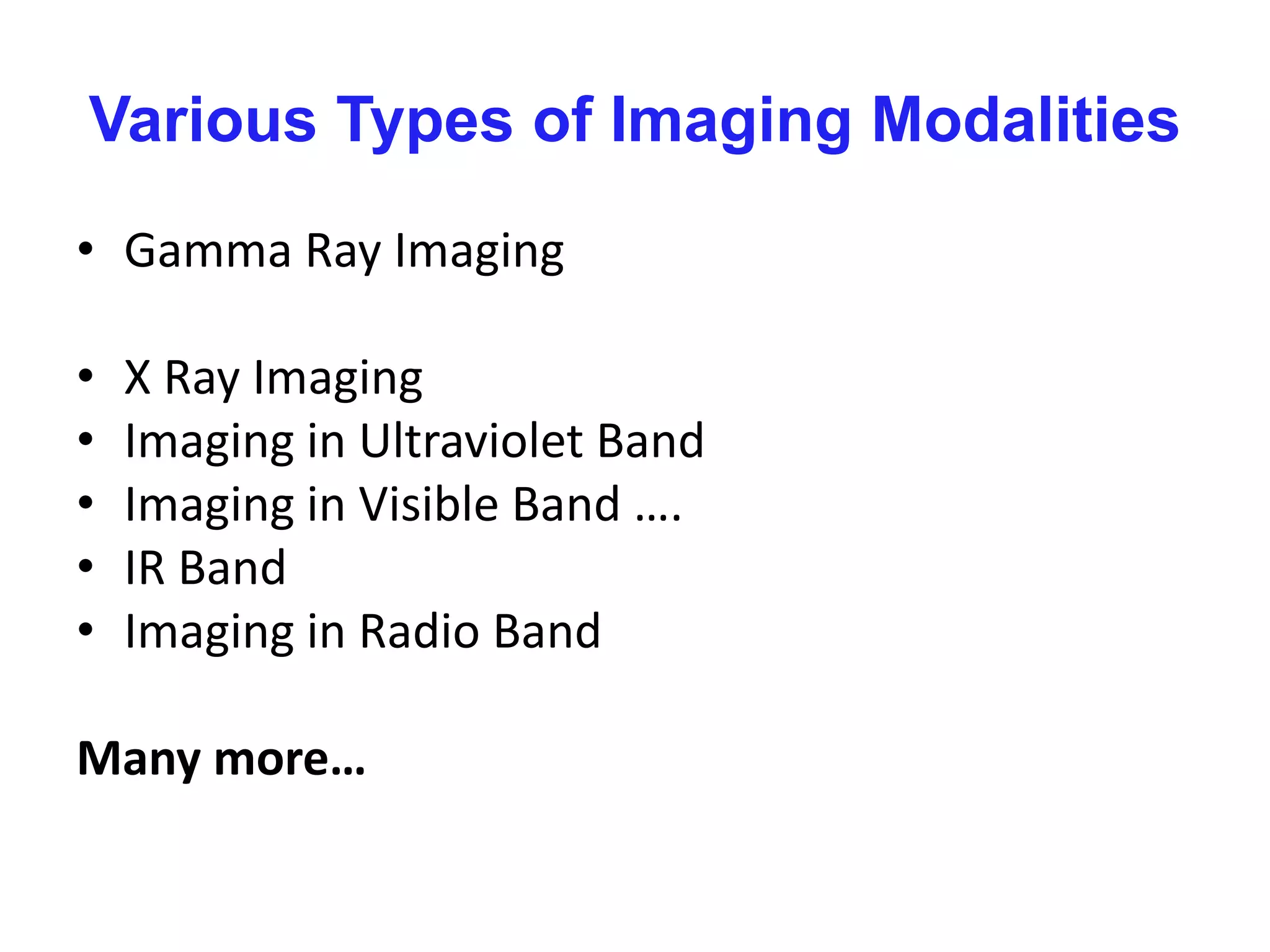 Various Types of Imaging Modalities

• Gamma Ray Imaging

• X Ray Imaging
• Imaging in Ultraviolet Band
• Imaging in Visible Band ….
• IR Band
• Imaging in Radio Band

Many more…